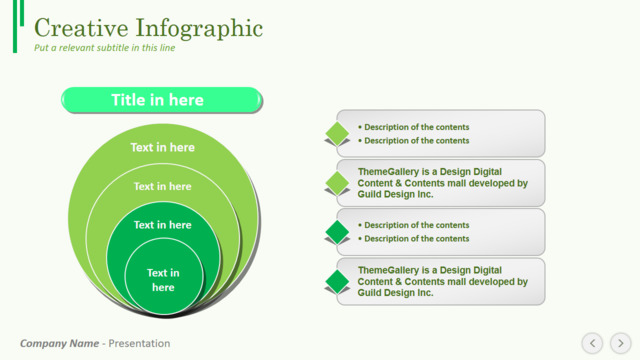 Creative Infographic
Put a relevant subtitle in this line

Title in here

Text in here

Text in here

Text in here

Text in here

• Description of the contents
• Description of the contents

ThemeGallery is a Design Digital Content & Contents mall developed by Guild Design Inc.

• Description of the contents
• Description of the contents

ThemeGallery is a Design Digital Content & Contents mall developed by Guild Design Inc.

Company Name - Presentation